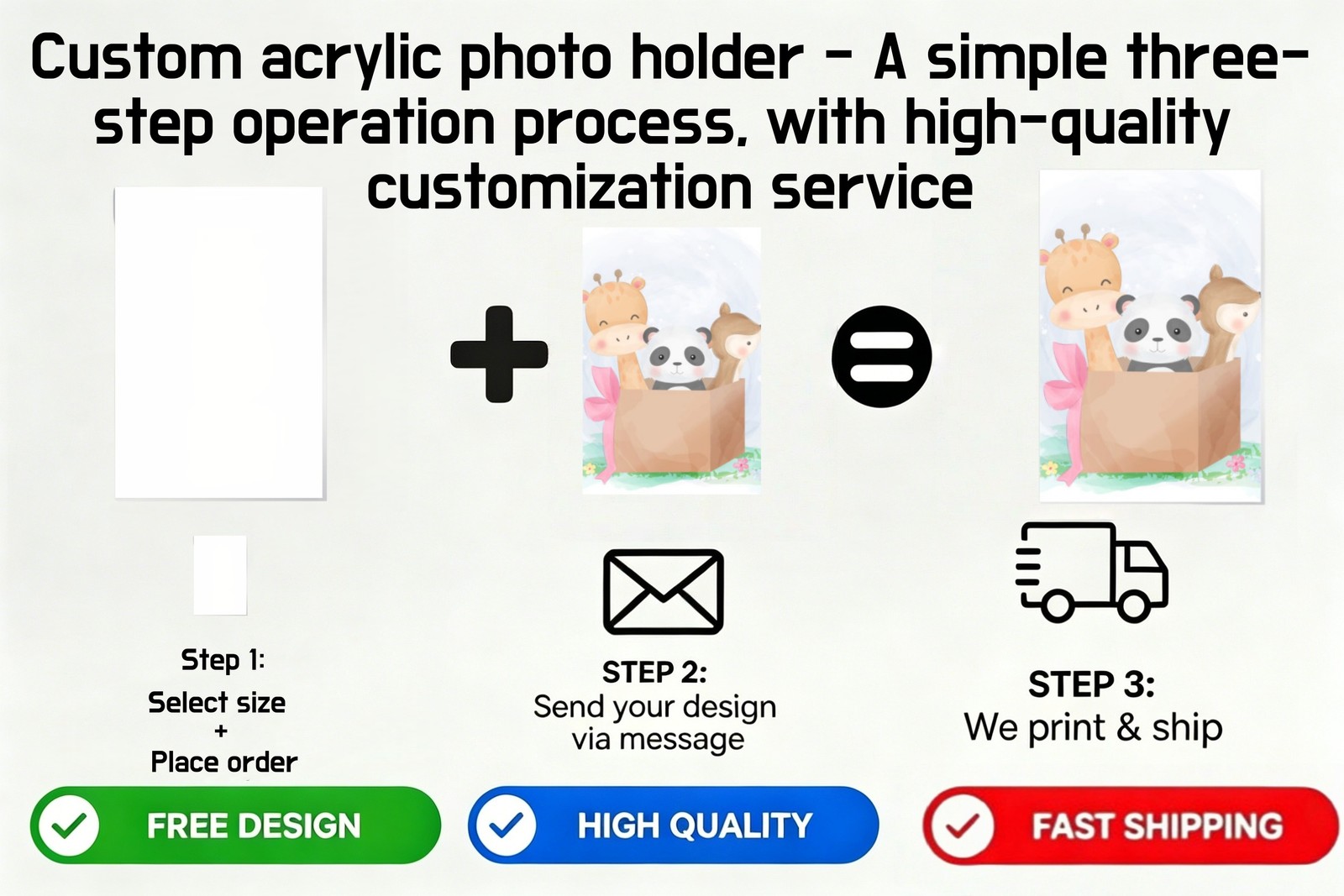 Custom acrylic photo holder - A simple three-step operation process, with high-quality customization service

Step 1:
Select size
+
Place order

STEP 2:
Send your design via message

STEP 3:
We print & ship

FREE DESIGN

HIGH QUALITY

FAST SHIPPING